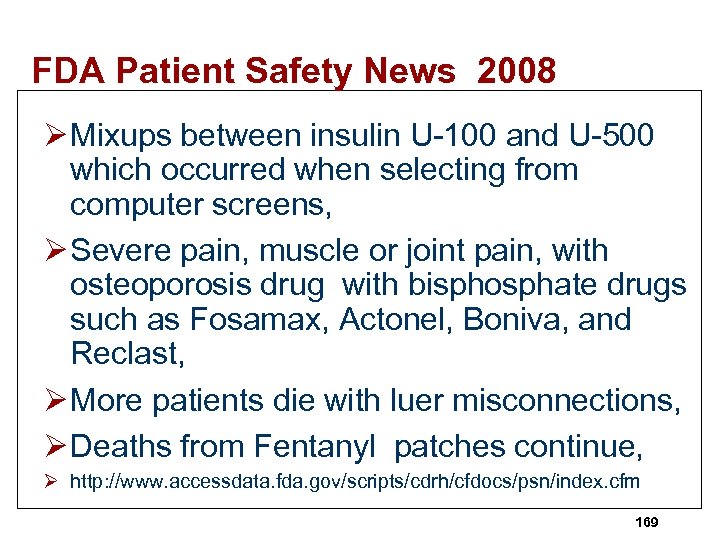 FDA Patient Safety News 2008

➢ Mixups between insulin U-100 and U-500 which occurred when selecting from computer screens,

➢ Severe pain, muscle or joint pain, with osteoporosis drug with bisphosphate drugs such as Fosamax, Actonel, Boniva, and Reclast,

➢ More patients die with luer misconnections,

➢ Deaths from Fentanyl patches continue,

➢ http://www.accessdata.fda.gov/scripts/cdrh/cfdocs/psn/index.cfm

169